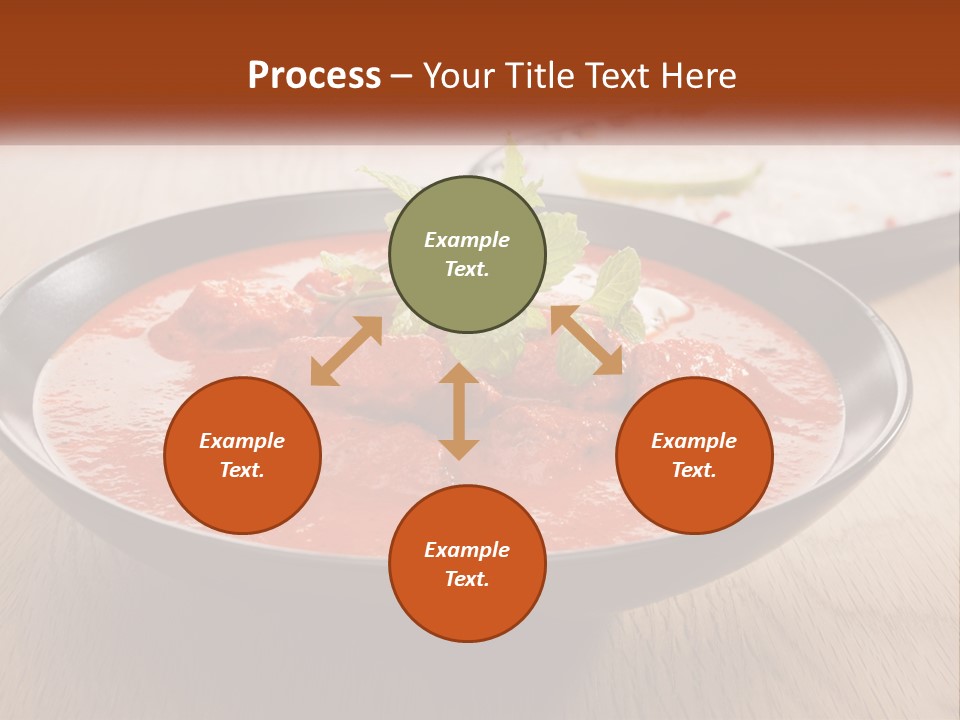 Process – Your Title Text Here

Example Text.

Example Text.

Example Text.

Example Text.